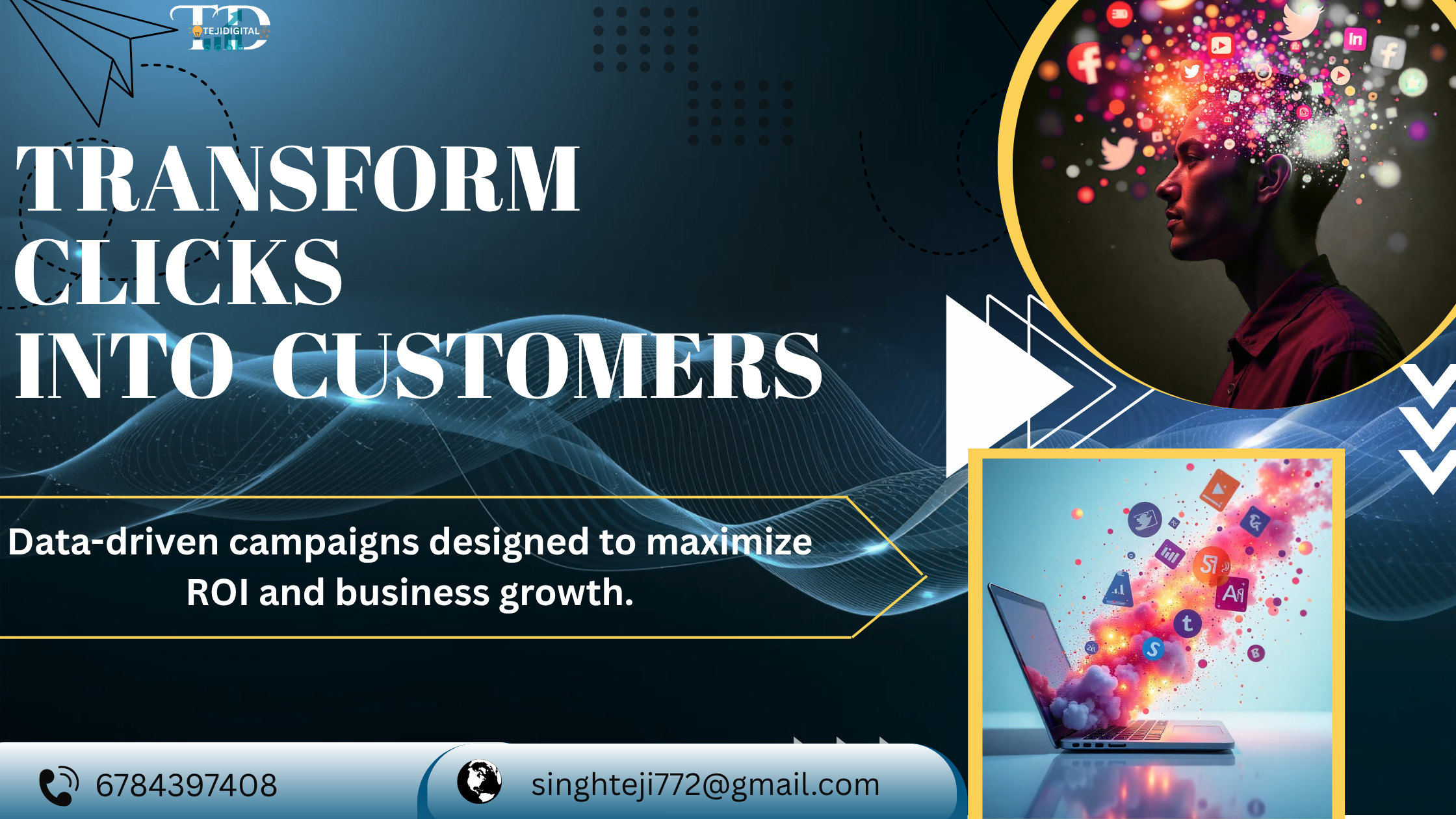 TD
TEJIDIGITAL

TRANSFORM CLICKS INTO CUSTOMERS

Data-driven campaigns designed to maximize ROI and business growth.

6784397408

singhteji772@gmail.com